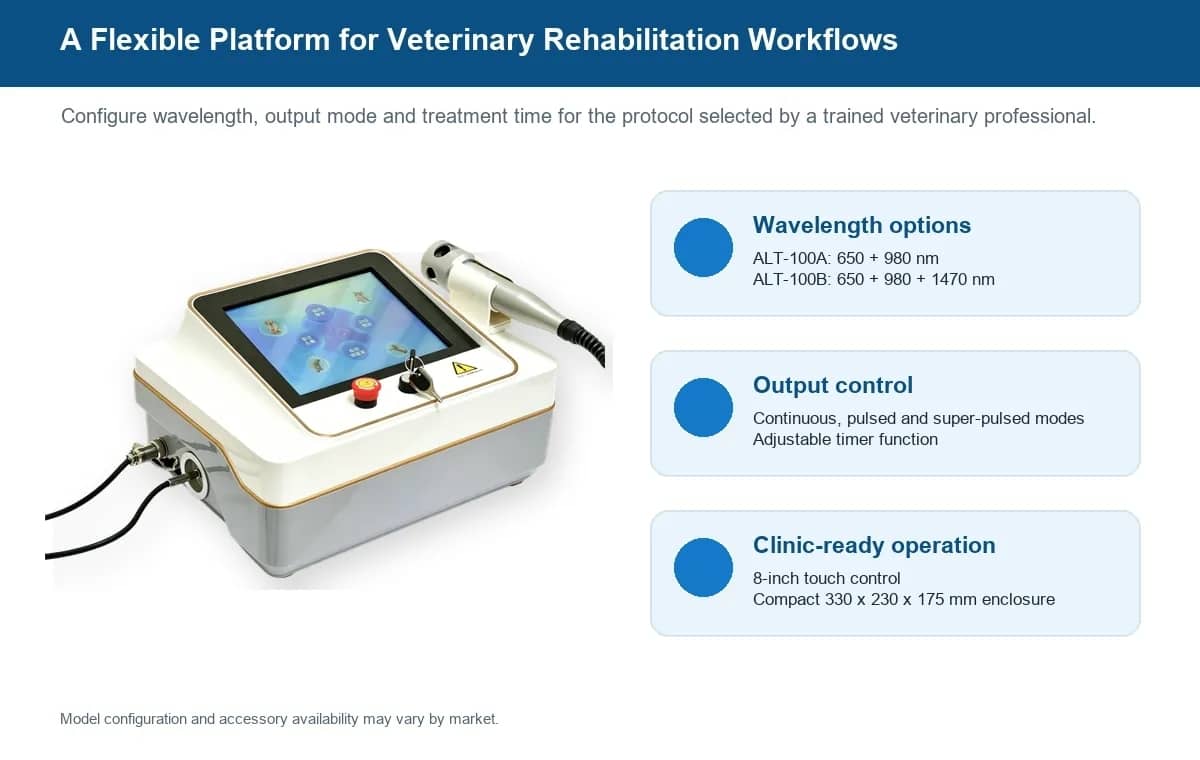 A Flexible Platform for Veterinary Rehabilitation Workflows

Configure wavelength, output mode and treatment time for the protocol selected by a trained veterinary professional.

Wavelength options
ALT-100A: 650 + 980 nm
ALT-100B: 650 + 980 + 1470 nm

Output control
Continuous, pulsed and super-pulsed modes
Adjustable timer function

Clinic-ready operation
8-inch touch control
Compact 330 x 230 x 175 mm enclosure

Model configuration and accessory availability may vary by market.